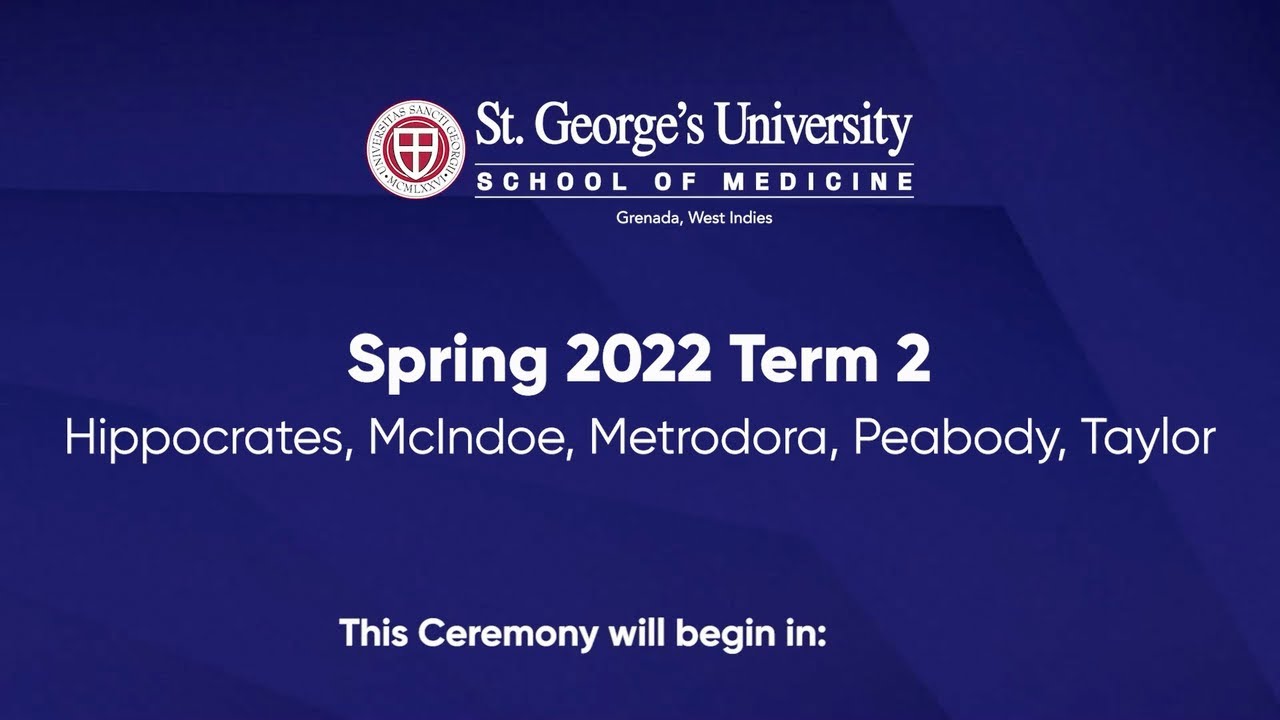 UNIVERSITAS SANCTI GEORGII
MCMLXXVI

St. George's University
SCHOOL OF MEDICINE
Grenada, West Indies

Spring 2022 Term 2
Hippocrates, McIndoe, Metrodora, Peabody, Taylor

This Ceremony will begin in: